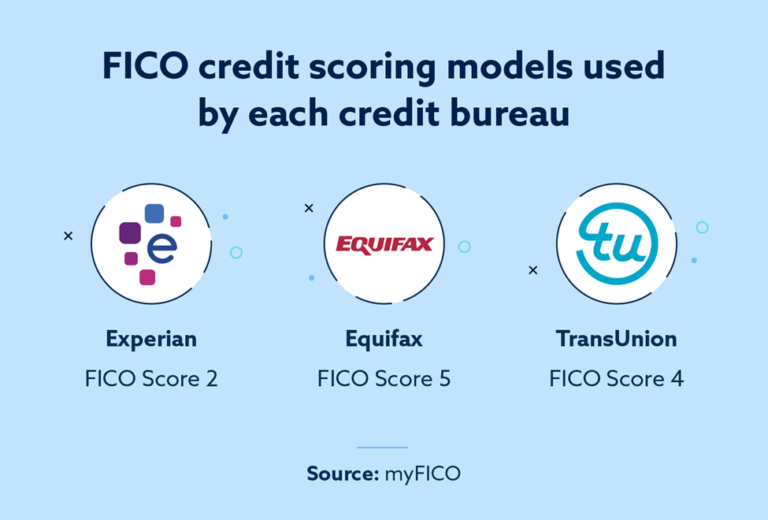 FICO credit scoring models used by each credit bureau

e

EQUIFAX

tu

Experian
FICO Score 2

Equifax
FICO Score 5

TransUnion
FICO Score 4

Source: myFICO